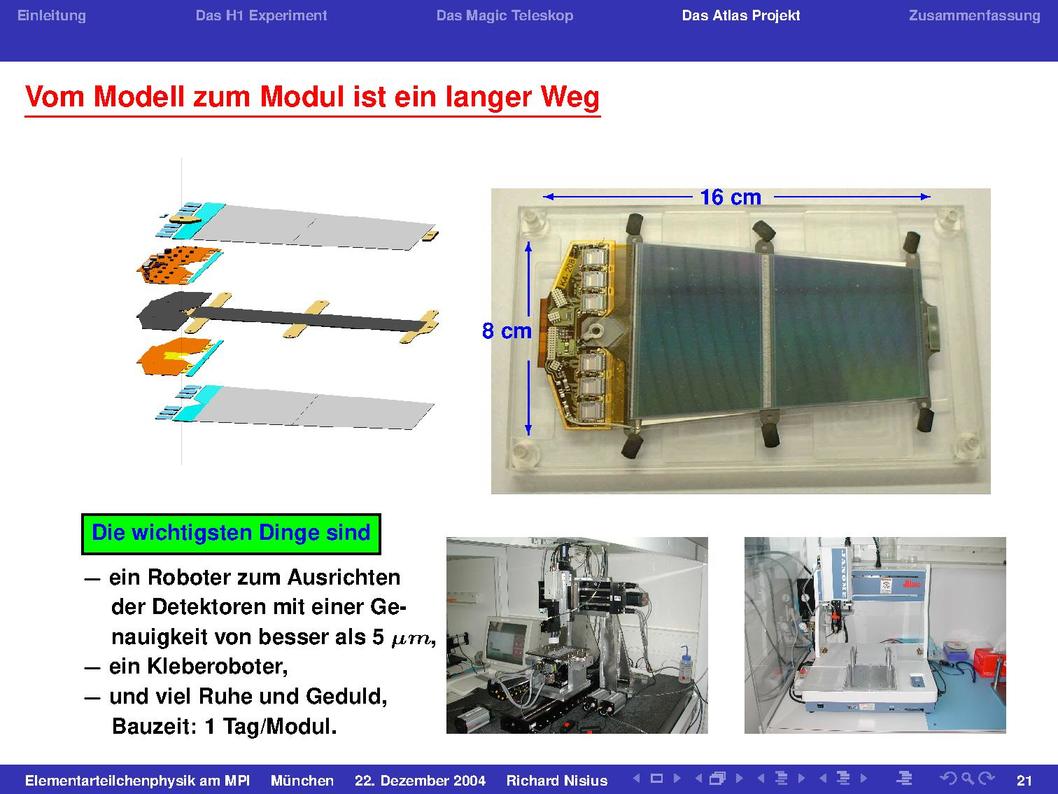 Einleitung Das H1 Experiment Das Magic Teleskop Das Atlas Projekt Zusammenfassung

Vom Modell zum Modul ist ein langer Weg

16 cm

8 cm

Die wichtigsten Dinge sind

— ein Roboter zum Ausrichten der Detektoren mit einer Genauigkeit von besser als 5 $\mu m$,
— ein Kleberoboter,
— und viel Ruhe und Geduld, Bauzeit: 1 Tag/Modul.

Elementarteilchenphysik am MPI München 22. Dezember 2004 Richard Nisius 21